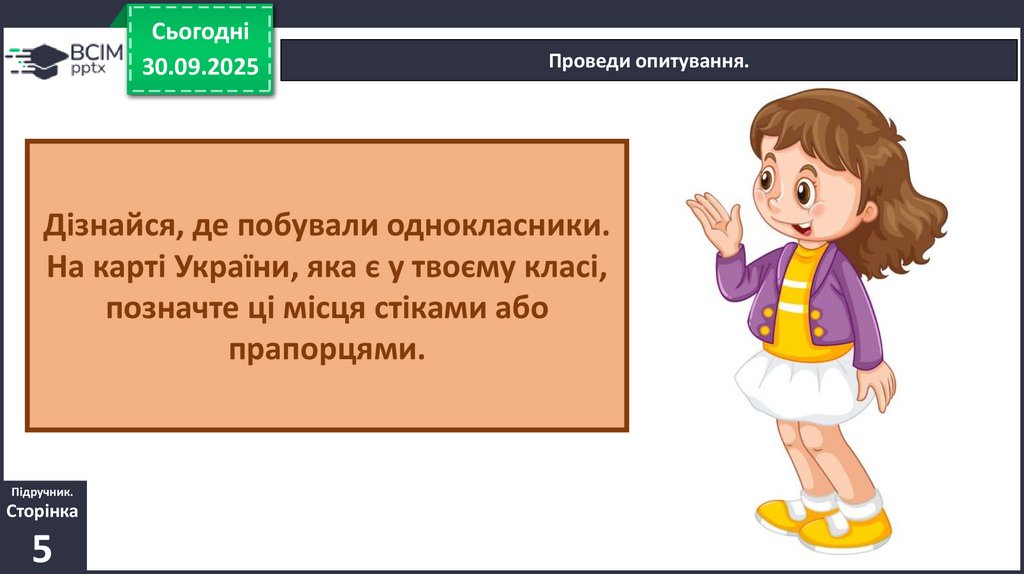 ВСІМ pptx

Сьогодні
30.09.2025

Проведи опитування.

Дізнайся, де побували однокласники. На карті України, яка є у твоєму класі, позначте ці місця стіками або прапорцями.

Підручник.
Сторінка
5